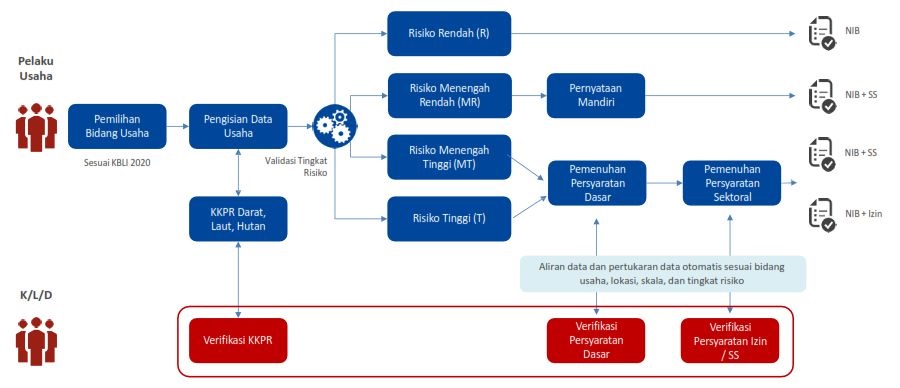 Pelaku Usaha

Pemilihan Bidang Usaha

Sesuai KBLI 2020

Pengisian Data Usaha

Validasi Tingkat Risiko

KKPR Darat, Laut, Hutan

Risiko Rendah (R)

Risiko Menengah Rendah (MR)

Risiko Menengah Tinggi (MT)

Risiko Tinggi (T)

Pernyataan Mandiri

Pemenuhan Persyaratan Dasar

Pemenuhan Persyaratan Sektoral

NIB

NIB + SS

NIB + SS

NIB + Izin

Aliran data dan pertukaran data otomatis sesuai bidang usaha, lokasi, skala, dan tingkat risiko

K/L/D

Verifikasi KKPR

Verifikasi Persyaratan Dasar

Verifikasi Persyaratan Izin / SS